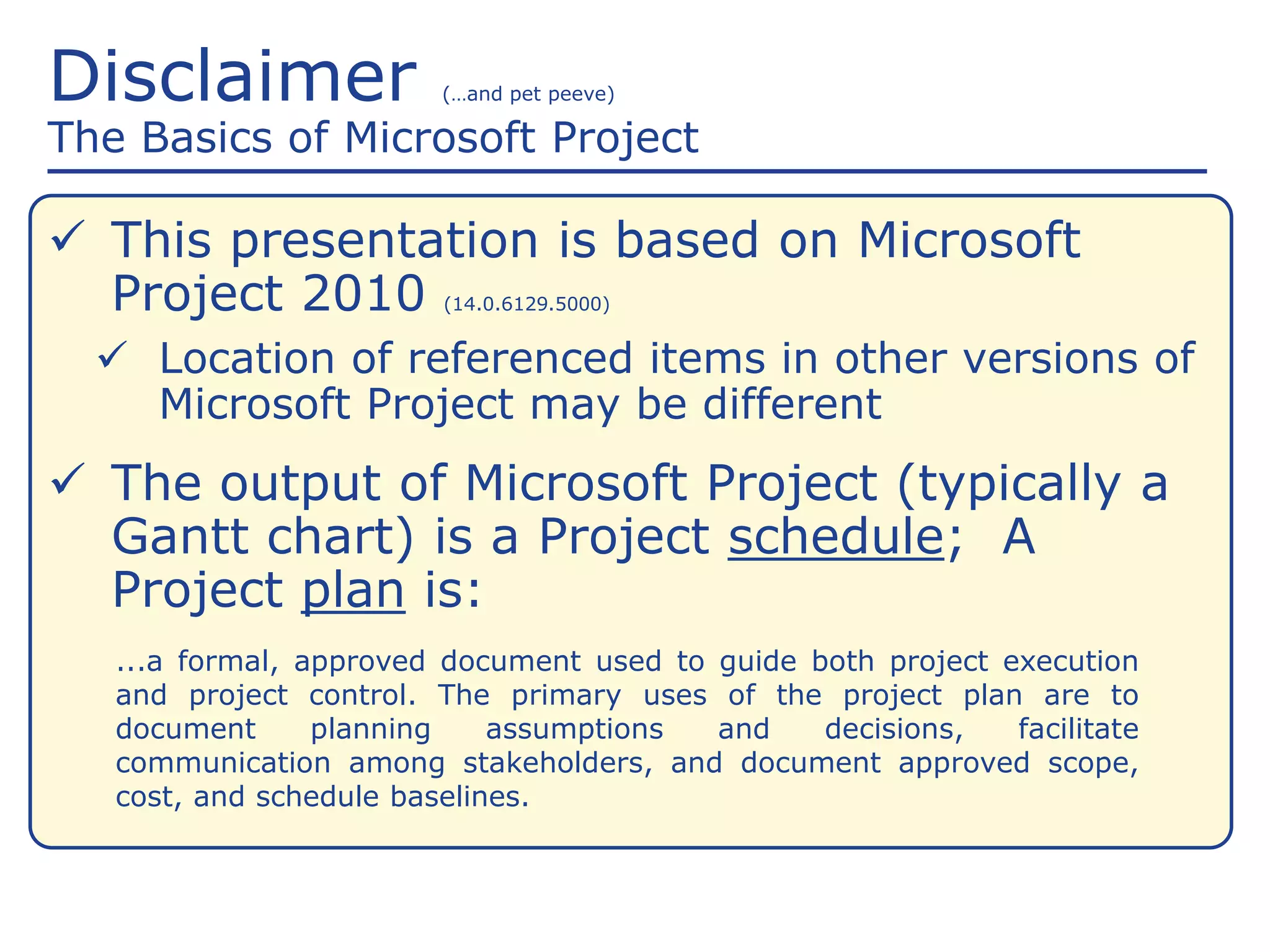 Disclaimer (…and pet peeve)
The Basics of Microsoft Project

✓ This presentation is based on Microsoft Project 2010 (14.0.6129.5000)

✓ Location of referenced items in other versions of Microsoft Project may be different

✓ The output of Microsoft Project (typically a Gantt chart) is a Project schedule; A Project plan is:

...a formal, approved document used to guide both project execution and project control. The primary uses of the project plan are to document planning assumptions and decisions, facilitate communication among stakeholders, and document approved scope, cost, and schedule baselines.